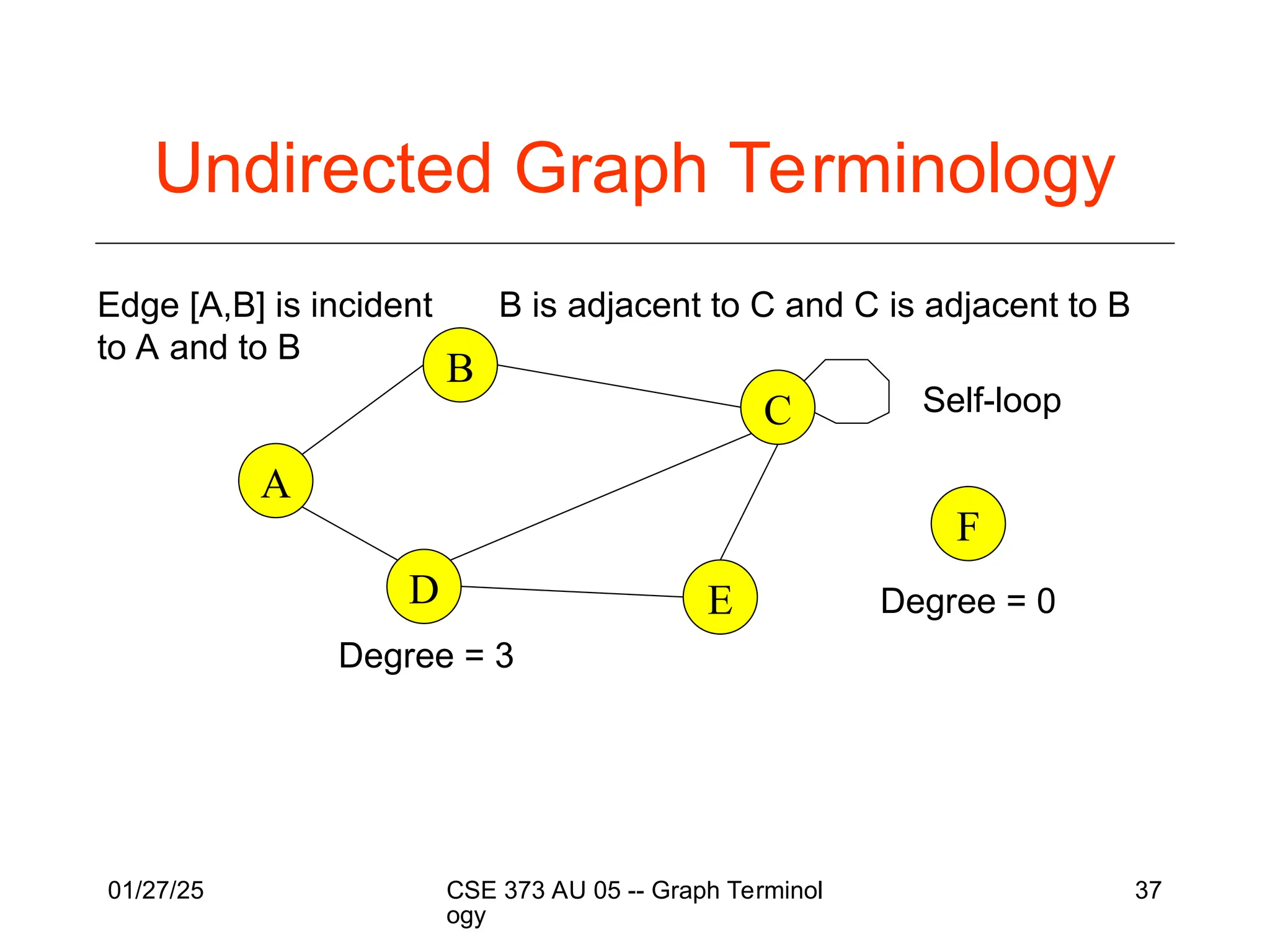 Undirected Graph Terminology

Edge [A,B] is incident to A and to B

B is adjacent to C and C is adjacent to B

B

C

Self-loop

A

F

D

E

Degree = 0

Degree = 3

01/27/25

CSE 373 AU 05 -- Graph Terminology

37